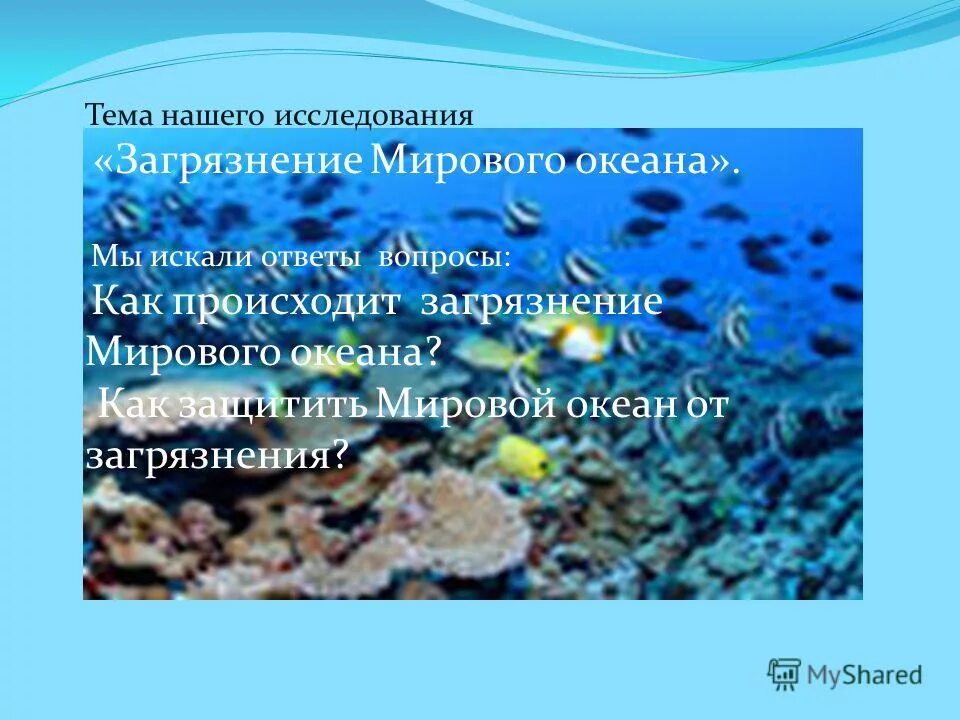 Тема нашего исследования

«Загрязнение Мирового океана».

Мы искали ответы вопросы:

Как происходит загрязнение Мирового океана?

Как защитить Мировой океан от загрязнения?

MyShared